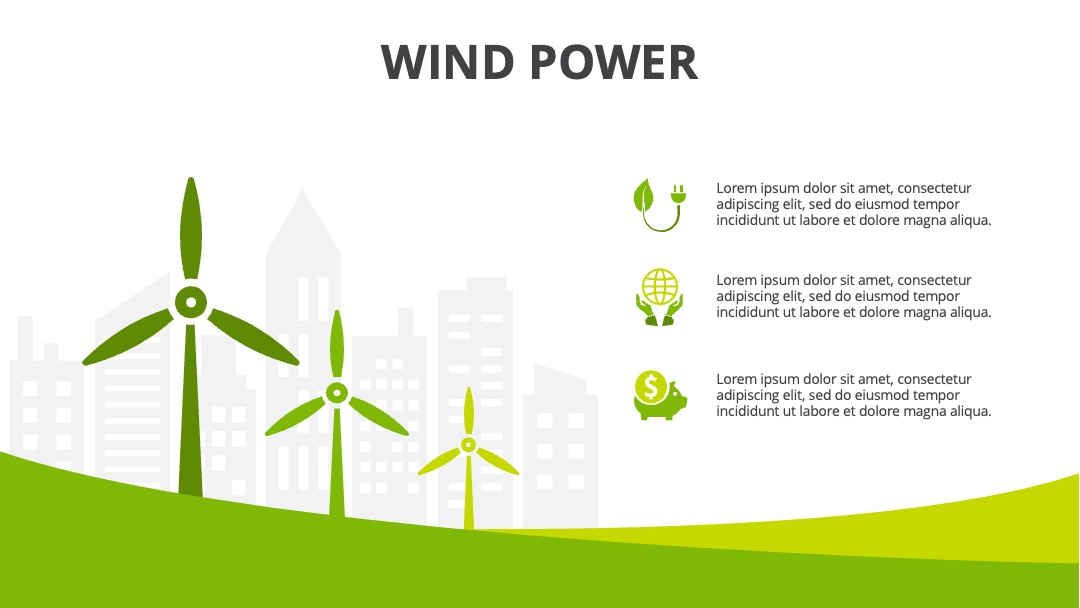 WIND POWER

Lorem ipsum dolor sit amet, consectetur adipiscing elit, sed do eiusmod tempor incididunt ut labore et dolore magna aliqua.

Lorem ipsum dolor sit amet, consectetur adipiscing elit, sed do eiusmod tempor incididunt ut labore et dolore magna aliqua.

Lorem ipsum dolor sit amet, consectetur adipiscing elit, sed do eiusmod tempor incididunt ut labore et dolore magna aliqua.